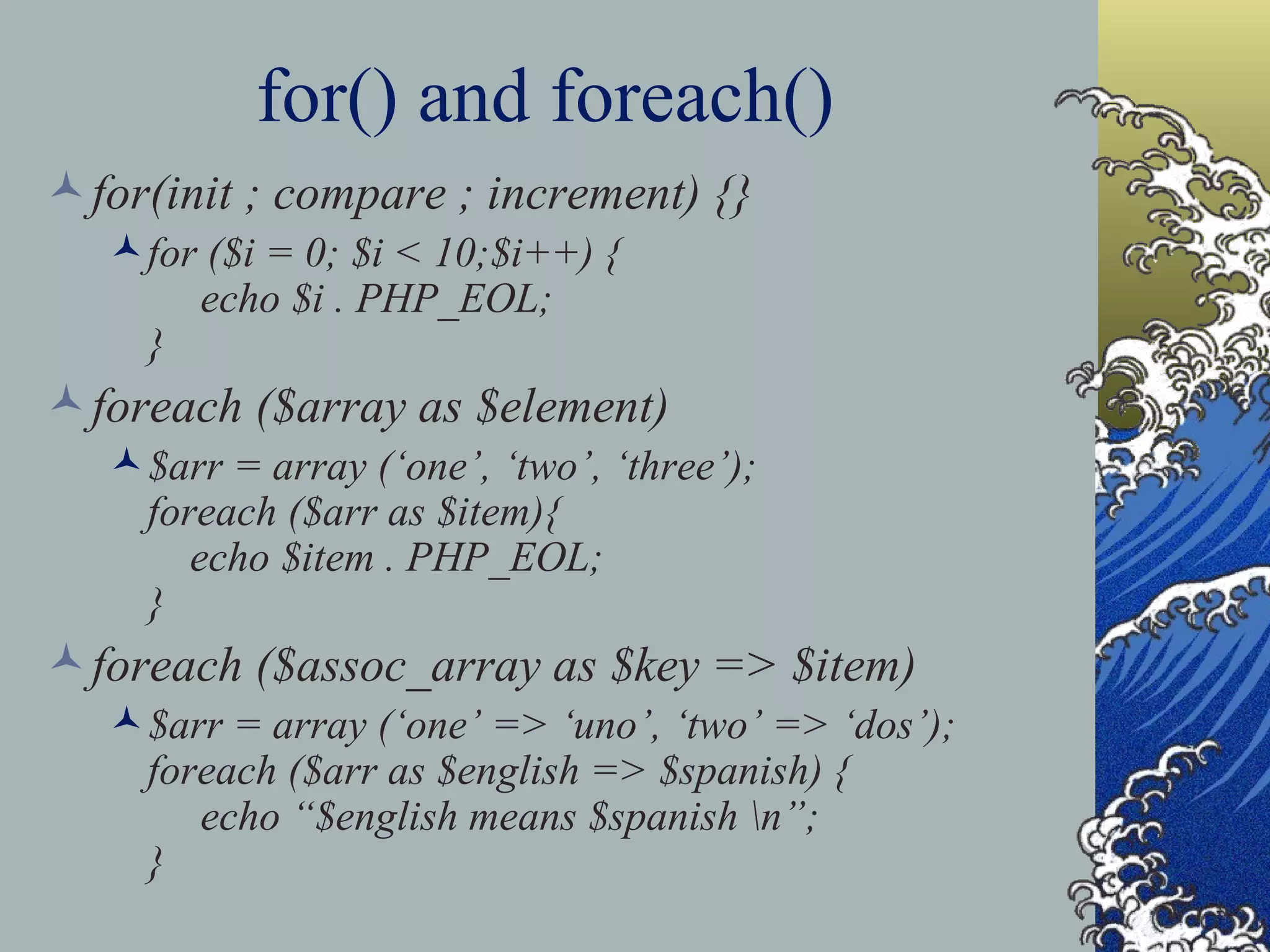 for() and foreach()

for(init ; compare ; increment) {}

for ($i = 0; $i < 10;$i++) {
echo $i . PHP_EOL;
}

foreach ($array as $element)

$arr = array (‘one’, ‘two’, ‘three’);
foreach ($arr as $item){
echo $item . PHP_EOL;
}

foreach ($assoc_array as $key => $item)

$arr = array (‘one’ => ‘uno’, ‘two’ => ‘dos’);
foreach ($arr as $english => $spanish) {
echo “$english means $spanish \n”;
}